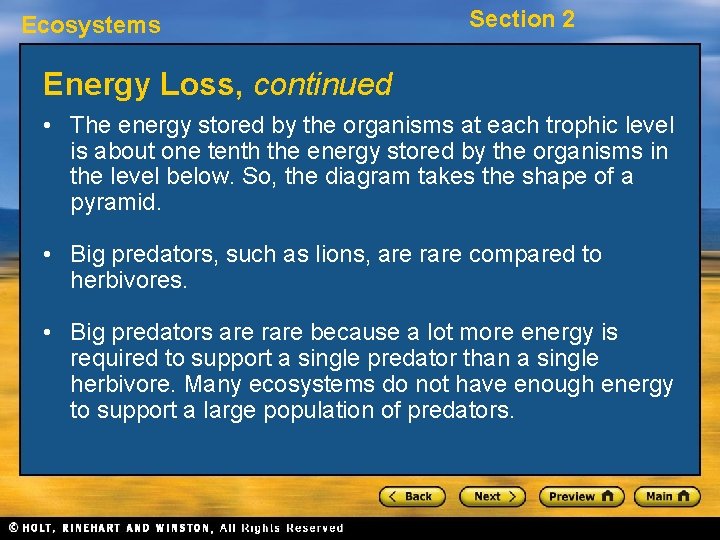 Ecosystems

Section 2

Energy Loss, continued

• The energy stored by the organisms at each trophic level is about one tenth the energy stored by the organisms in the level below. So, the diagram takes the shape of a pyramid.

• Big predators, such as lions, are rare compared to herbivores.

• Big predators are rare because a lot more energy is required to support a single predator than a single herbivore. Many ecosystems do not have enough energy to support a large population of predators.

< Back Next > Preview Main

© HOLT, RINEHART AND WINSTON, All Rights Reserved